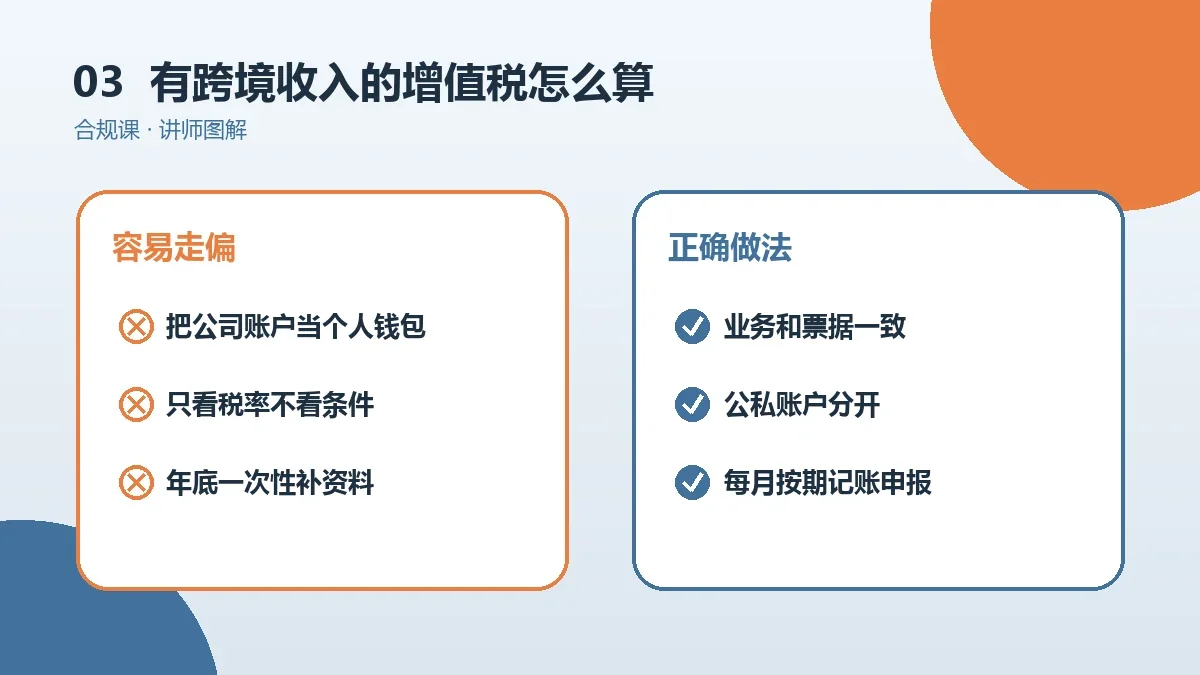 03 有跨境收入的增值税怎么算

合规课 · 讲师图解

容易走偏

把公司账户当个人钱包

只看税率不看条件

年底一次性补资料

正确做法

业务和票据一致

公私账户分开

每月按期记账申报